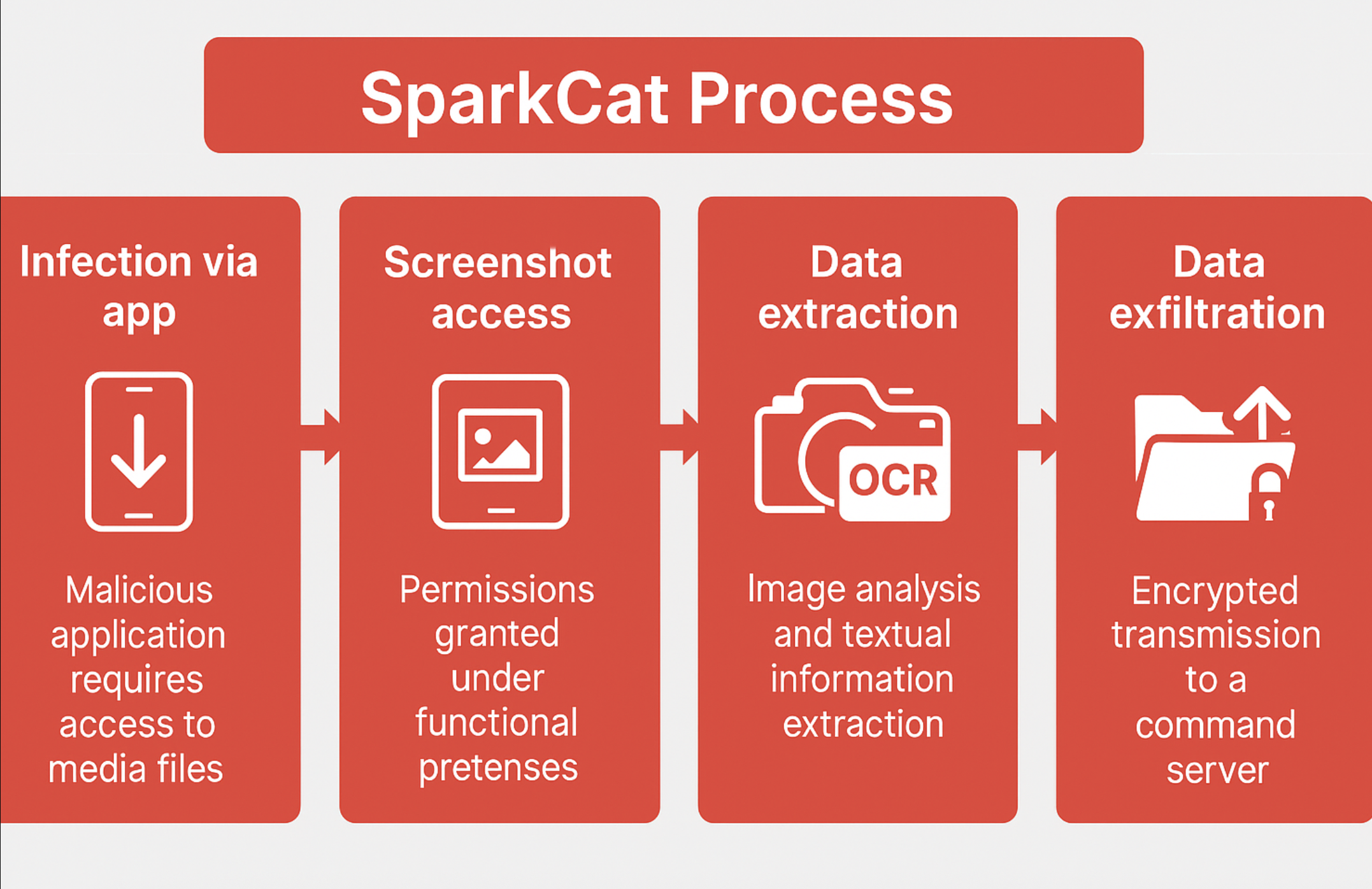 SparkCat Process

Infection via app

Malicious application requires access to media files

Screenshot access

Permissions granted under functional pretenses

Data extraction

OCR

Image analysis and textual information extraction

Data exfiltration

Encrypted transmission to a command server